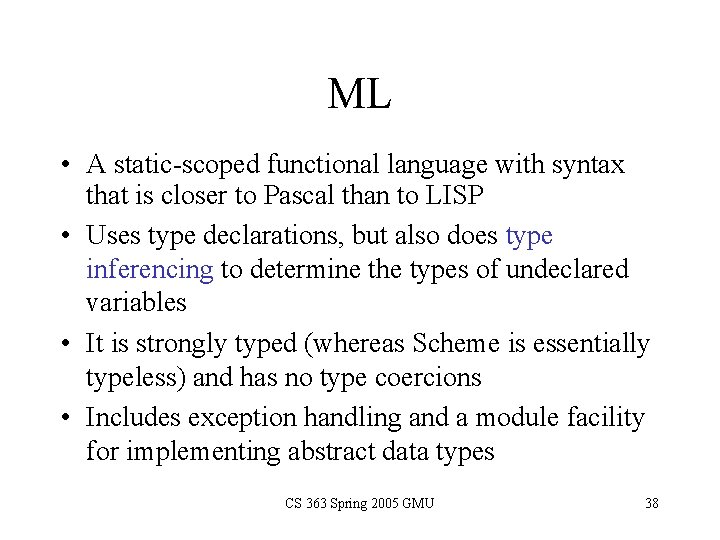 ML

• A static-scoped functional language with syntax that is closer to Pascal than to LISP

• Uses type declarations, but also does type inferencing to determine the types of undeclared variables

• It is strongly typed (whereas Scheme is essentially typeless) and has no type coercions

• Includes exception handling and a module facility for implementing abstract data types

CS 363 Spring 2005 GMU

38